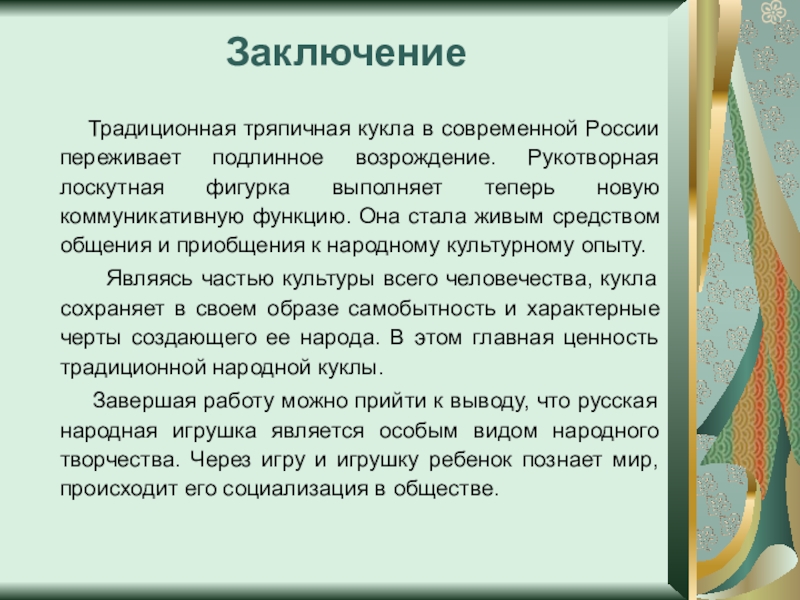 Заключение

Традиционная тряпичная кукла в современной России переживает подлинное возрождение. Рукотворная лоскутная фигурка выполняет теперь новую коммуникативную функцию. Она стала живым средством общения и приобщения к народному культурному опыту.

Являясь частью культуры всего человечества, кукла сохраняет в своем образе самобытность и характерные черты создающего ее народа. В этом главная ценность традиционной народной куклы.

Завершая работу можно прийти к выводу, что русская народная игрушка является особым видом народного творчества. Через игру и игрушку ребенок познает мир, происходит его социализация в обществе.